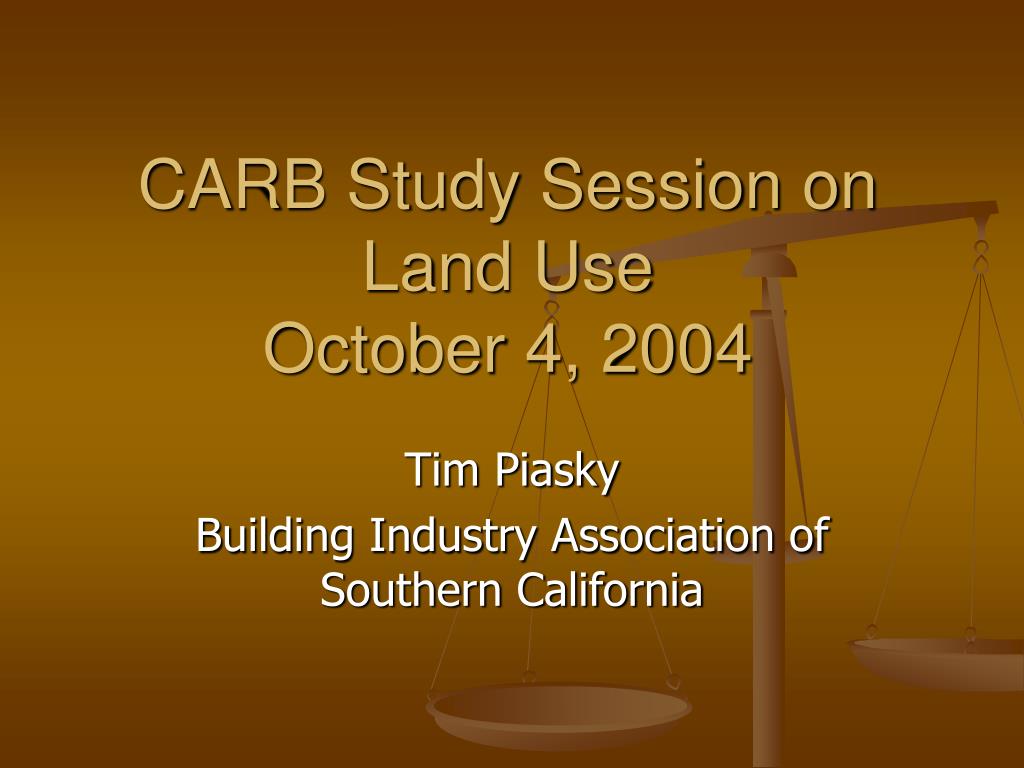 CARB Study Session on Land Use
October 4, 2004

Tim Piasky

Building Industry Association of Southern California